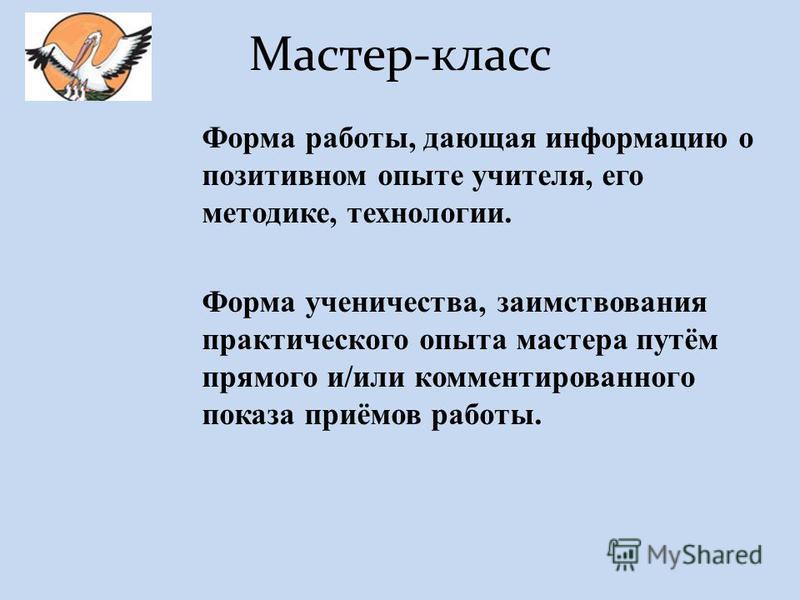 Мастер-класс

Форма работы, дающая информацию о позитивном опыте учителя, его методике, технологии.

Форма ученичества, заимствования практического опыта мастера путём прямого и/или комментированного показа приёмов работы.

MyShared